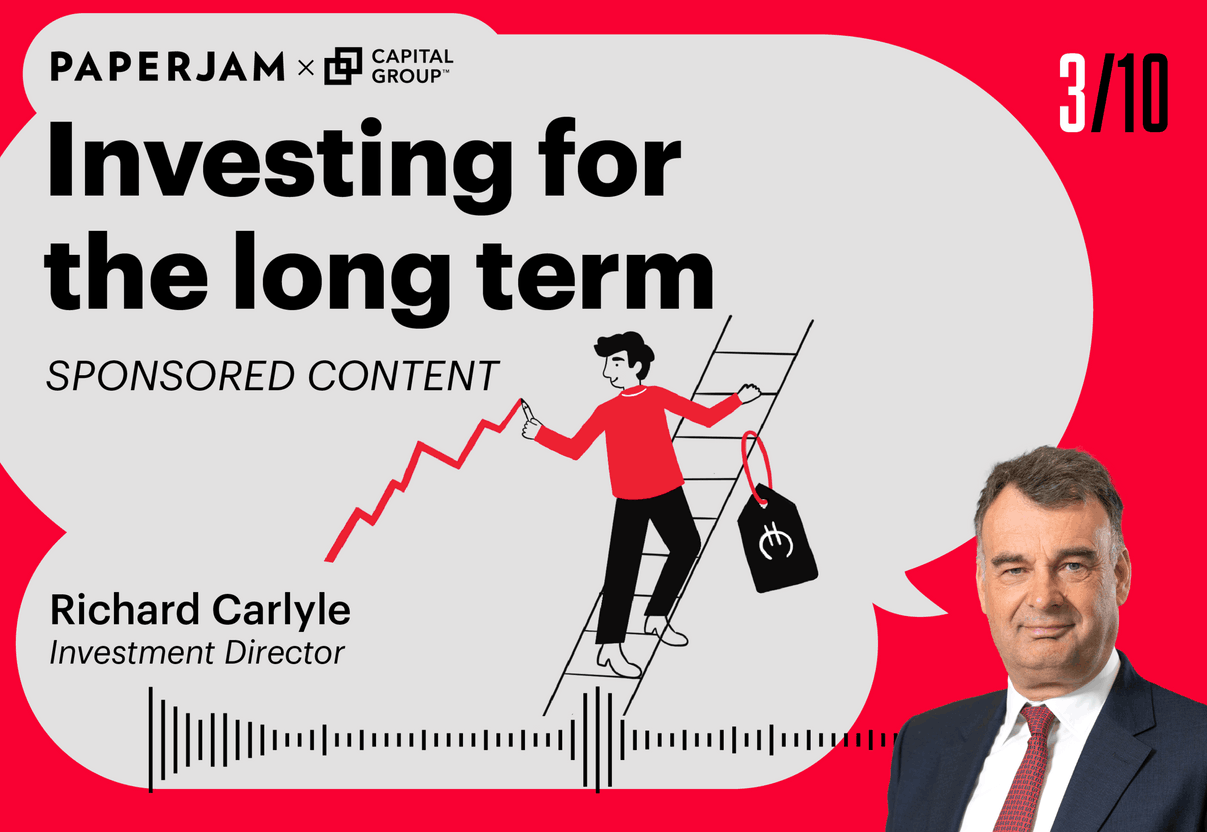 PAPERJAM × CAPITAL GROUP™

3/10

Investing for the long term

SPONSORED CONTENT

Richard Carlyle
Investment Director